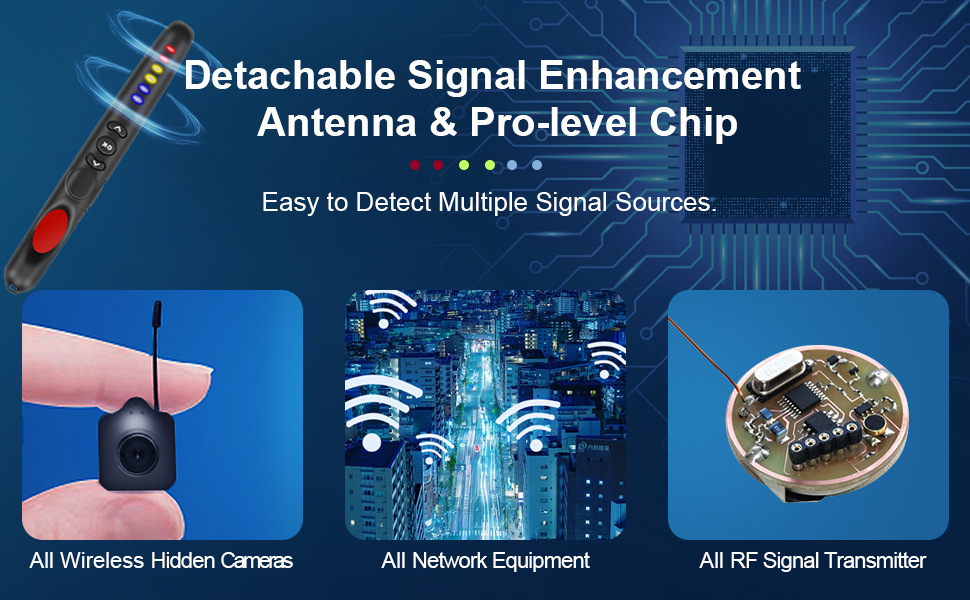 Detachable Signal Enhancement Antenna & Pro-level Chip

Easy to Detect Multiple Signal Sources.

All Wireless Hidden Cameras

All Network Equipment

All RF Signal Transmitter